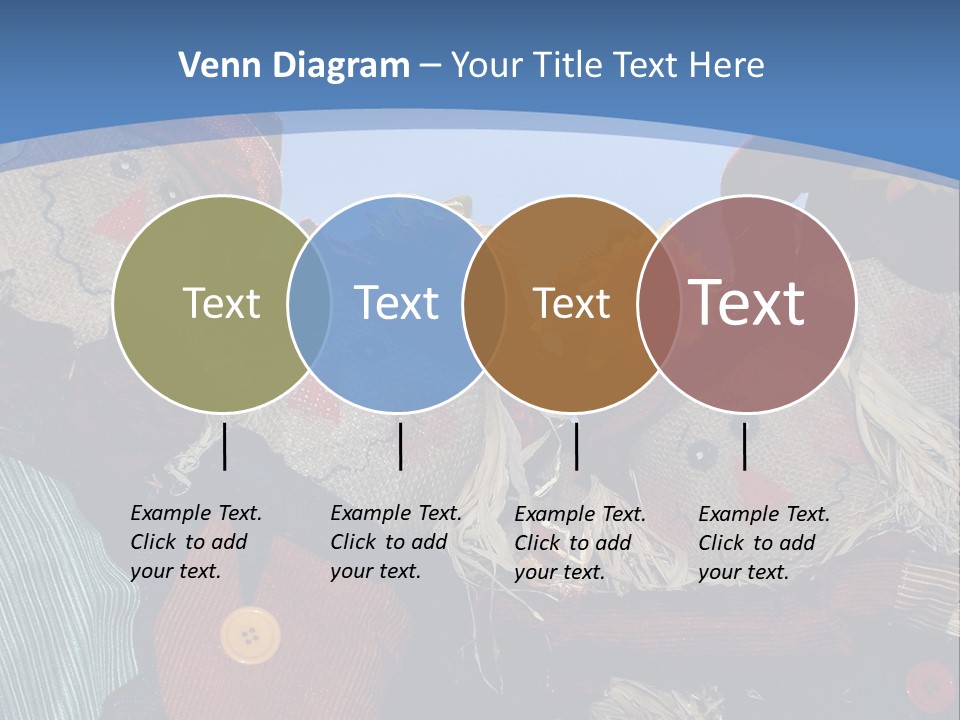 Venn Diagram – Your Title Text Here

Text

Text

Text

Text

Example Text. Click to add your text.

Example Text. Click to add your text.

Example Text. Click to add your text.

Example Text. Click to add your text.